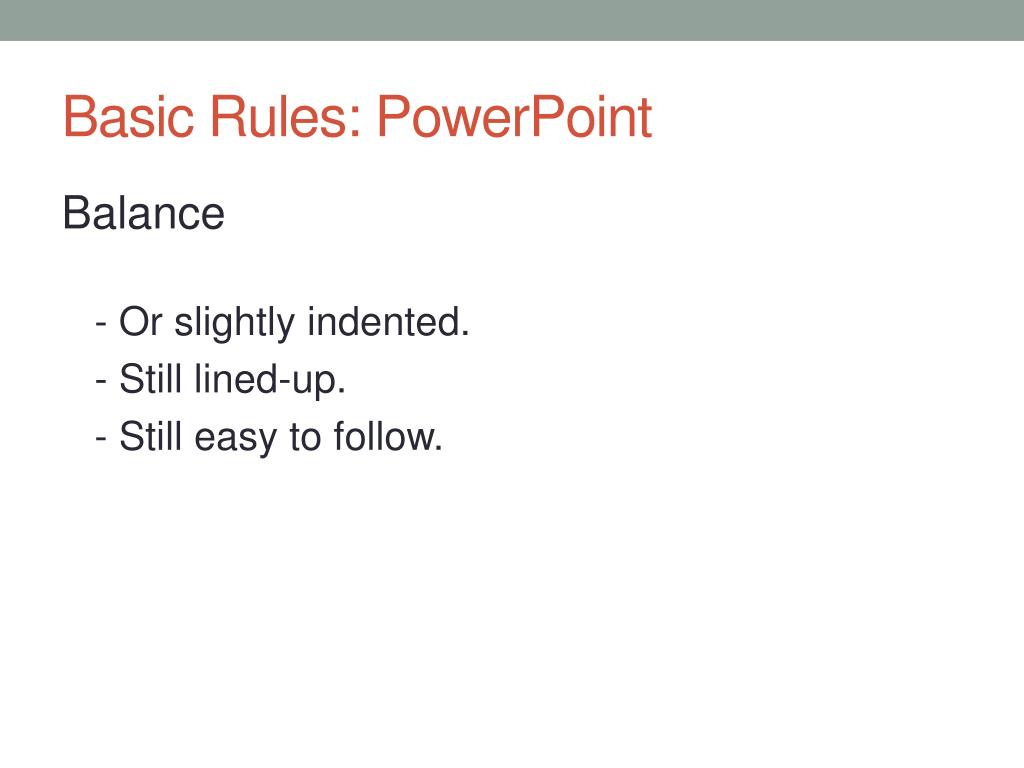 Basic Rules: PowerPoint

Balance

- Or slightly indented.
- Still lined-up.
- Still easy to follow.